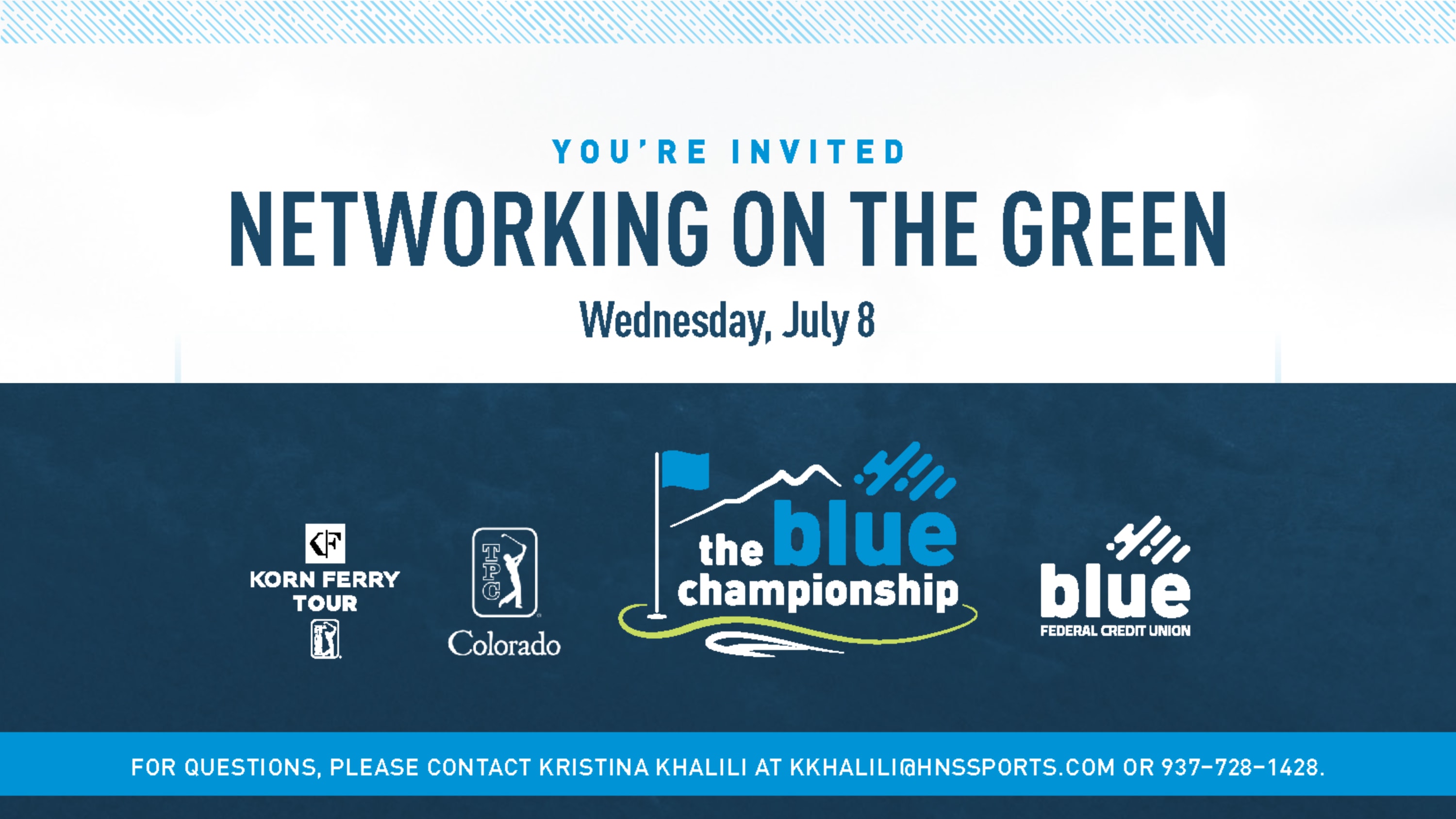 YOU'RE INVITED

NETWORKING ON THE GREEN

Wednesday, July 8

KF
KORN FERRY TOUR

TPC
Colorado

the blue championship

blue
FEDERAL CREDIT UNION

FOR QUESTIONS, PLEASE CONTACT KRISTINA KHALILI AT KKHALILI@HNSSPORTS.COM OR 937-728-1428.